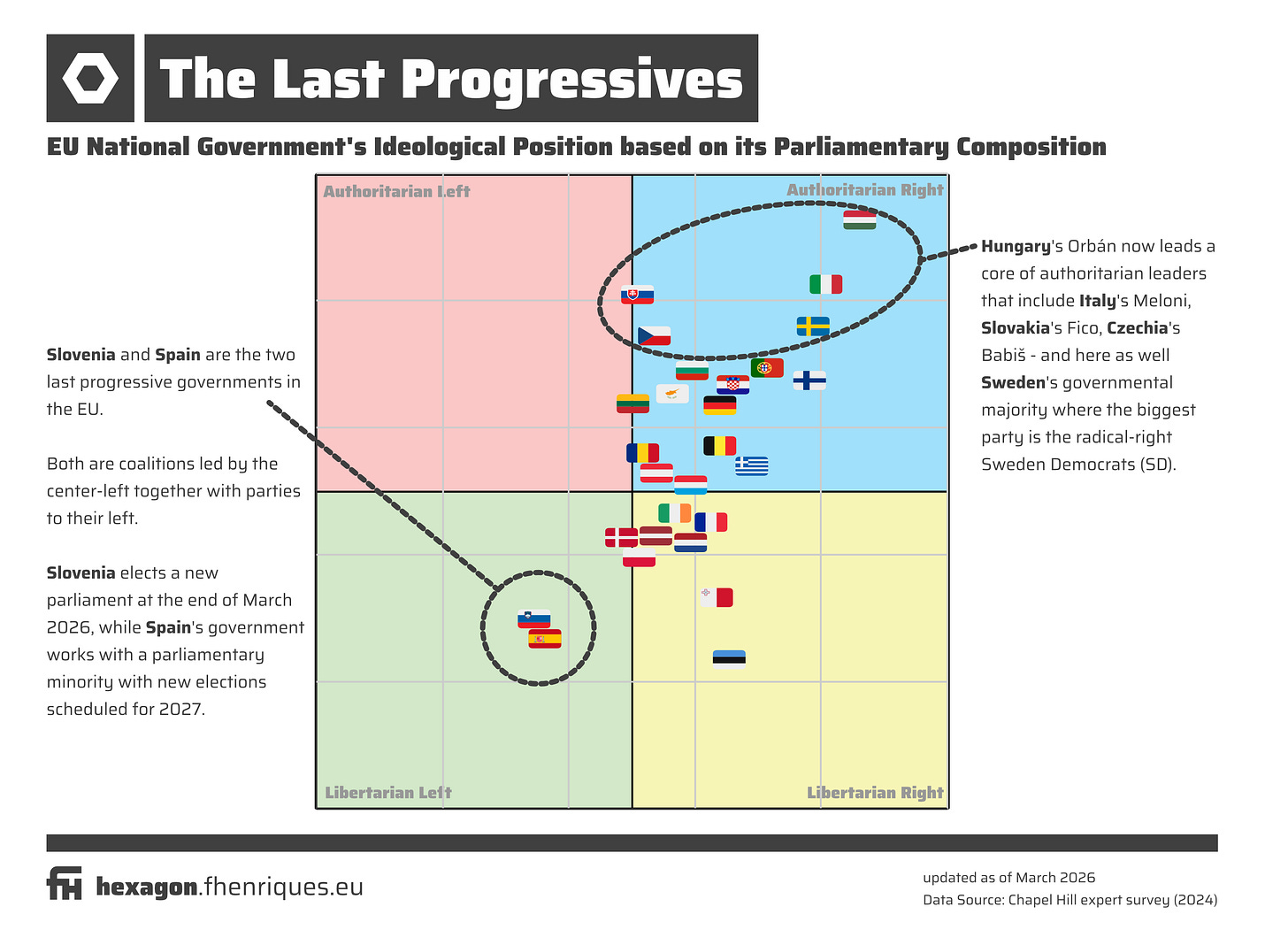 The Last Progressives

EU National Government's Ideological Position based on its Parliamentary Composition

Authoritarian Left

Authoritarian Right

Libertarian Left

Libertarian Right

Slovenia and Spain are the two last progressive governments in the EU.

Both are coalitions led by the center-left together with parties to their left.

Slovenia elects a new parliament at the end of March 2026, while Spain's government works with a parliamentary minority with new elections scheduled for 2027.

Hungary's Orbán now leads a core of authoritarian leaders that include Italy's Meloni, Slovakia's Fico, Czechia's Babiš - and here as well Sweden's governmental majority where the biggest party is the radical-right Sweden Democrats (SD).

hexagon.fhenriques.eu

updated as of March 2026
Data Source: Chapel Hill expert survey (2024)